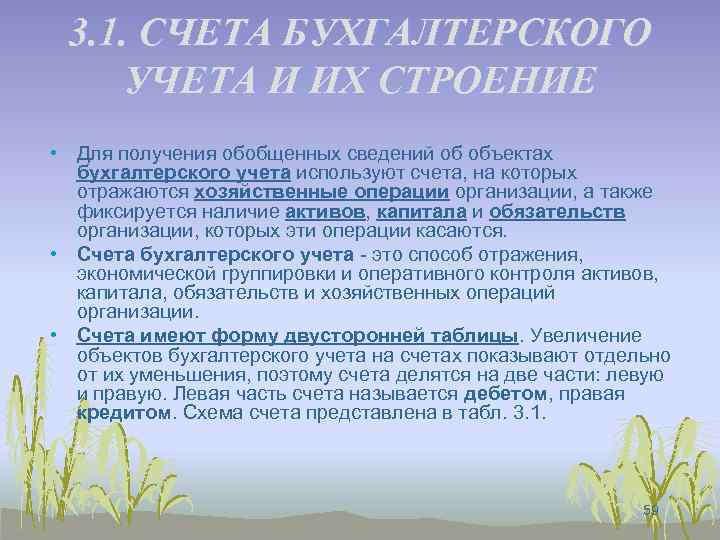 3.1. СЧЕТА БУХГАЛТЕРСКОГО УЧЕТА И ИХ СТРОЕНИЕ

• Для получения обобщенных сведений об объектах бухгалтерского учета используют счета, на которых отражаются хозяйственные операции организации, а также фиксируется наличие активов, капитала и обязательств организации, которых эти операции касаются.

• Счета бухгалтерского учета - это способ отражения, экономической группировки и оперативного контроля активов, капитала, обязательств и хозяйственных операций организации.

• Счета имеют форму двусторонней таблицы. Увеличение объектов бухгалтерского учета на счетах показывают отдельно от их уменьшения, поэтому счета делятся на две части: левую и правую. Левая часть счета называется дебетом, правая кредитом. Схема счета представлена в табл. 3.1.

59